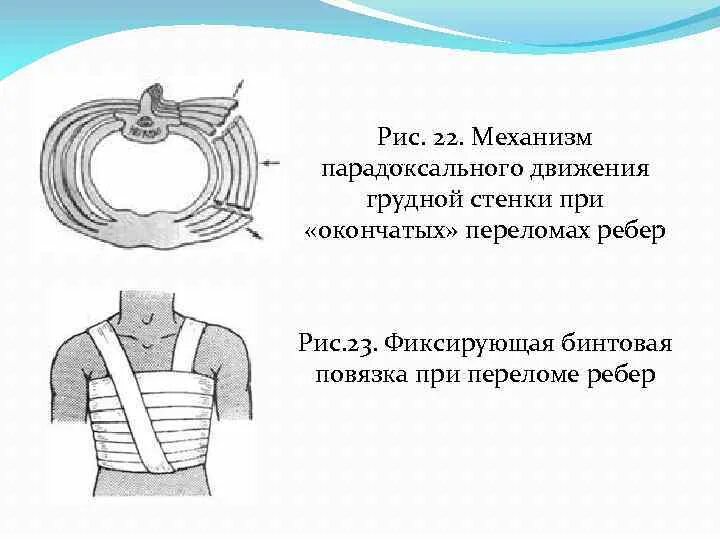 Рис. 22. Механизм парадоксального движения грудной стенки при «окончатых» переломах ребер

Рис.23. Фиксирующая бинтовая повязка при переломе ребер